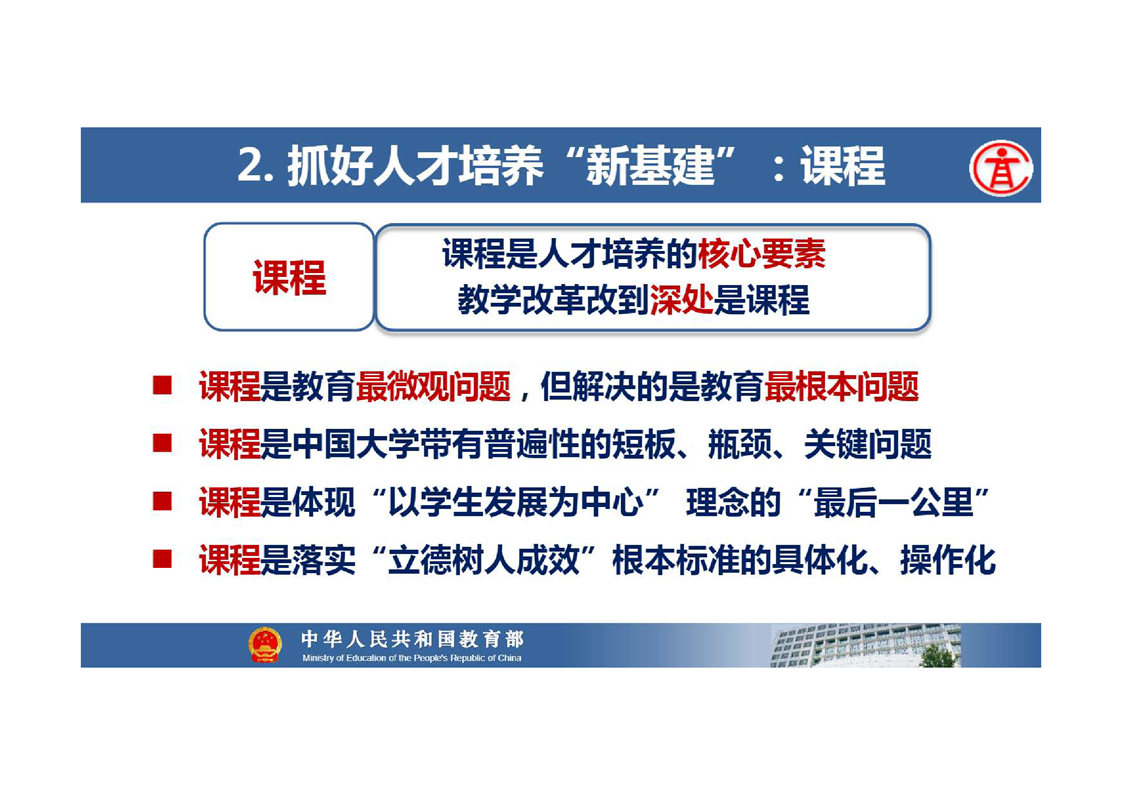 2. 抓好人才培养“新基建”：课程

课程

课程是人才培养的核心要素
教学改革改到深处是课程

■ 课程是教育最微观问题，但解决的是教育最根本问题

■ 课程是中国大学带有普遍性的短板、瓶颈、关键问题

■ 课程是体现“以学生发展为中心” 理念的“最后一公里”

■ 课程是落实“立德树人成效”根本标准的具体化、操作化

中华人民共和国教育部
Ministry of Education of the People's Republic of China